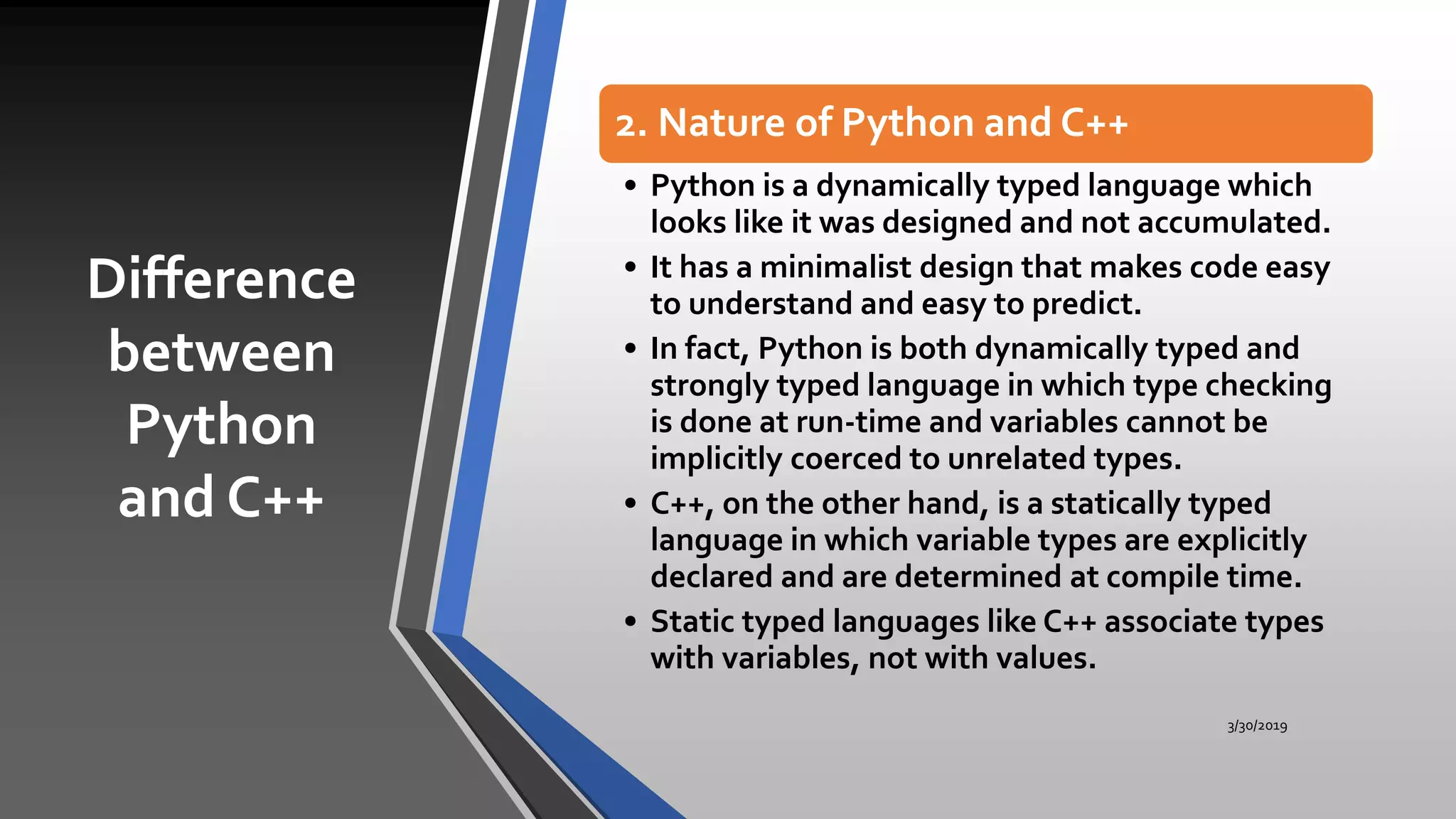 Difference between Python and C++

2. Nature of Python and C++

• Python is a dynamically typed language which looks like it was designed and not accumulated.
• It has a minimalist design that makes code easy to understand and easy to predict.
• In fact, Python is both dynamically typed and strongly typed language in which type checking is done at run-time and variables cannot be implicitly coerced to unrelated types.
• C++, on the other hand, is a statically typed language in which variable types are explicitly declared and are determined at compile time.
• Static typed languages like C++ associate types with variables, not with values.

3/30/2019